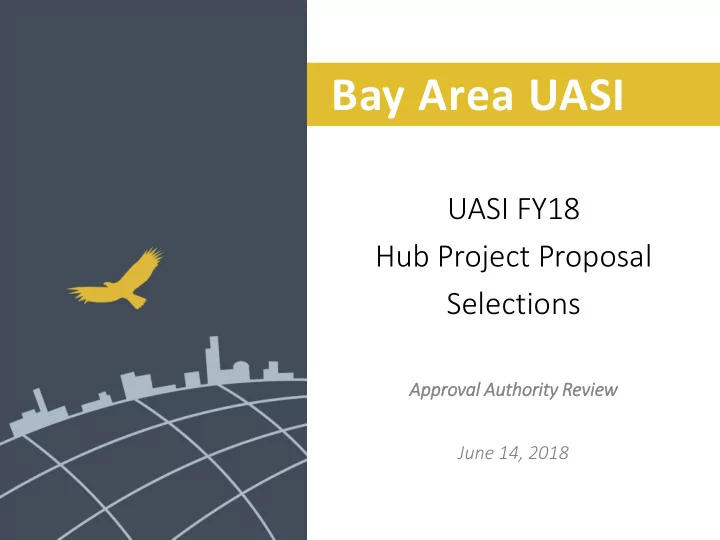 Bay Area UASI

UASI FY18
Hub Project Proposal
Selections

Approval Authority Review

June 14, 2018